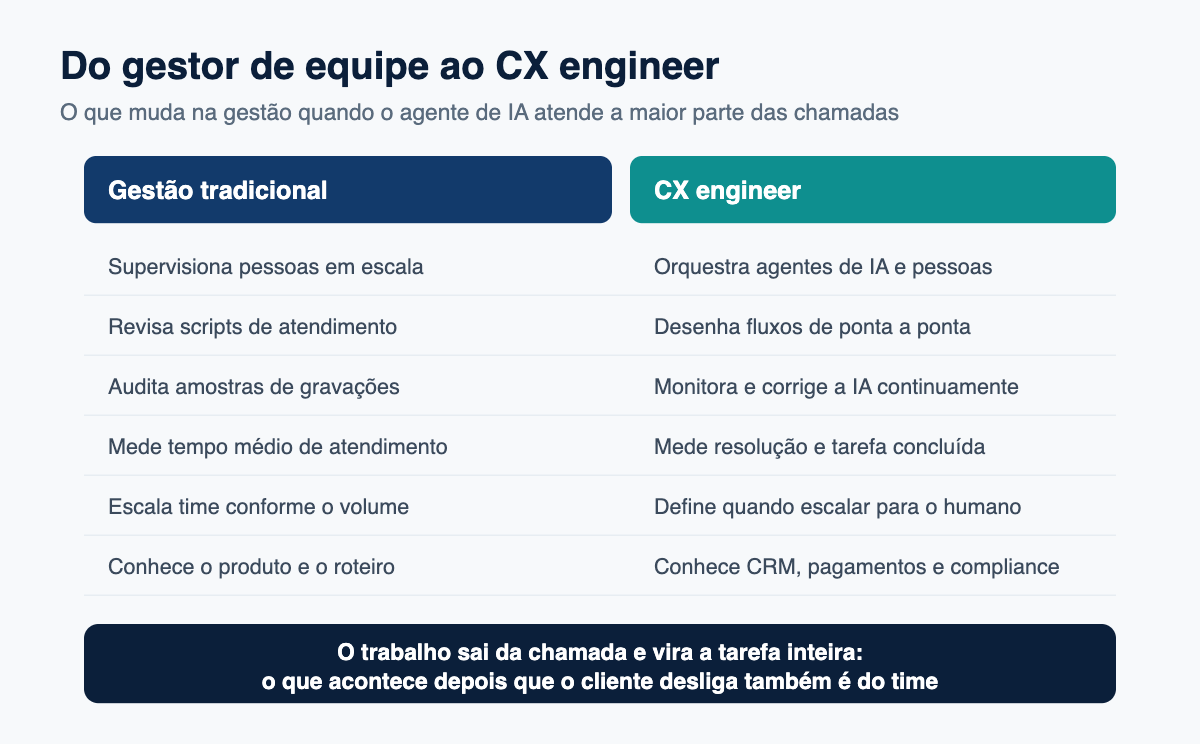 Do gestor de equipe ao CX engineer

O que muda na gestão quando o agente de IA atende a maior parte das chamadas

| Gestão tradicional | CX engineer |
|---|---|
| Supervisiona pessoas em escala | Orquestra agentes de IA e pessoas |
| Revisa scripts de atendimento | Desenha fluxos de ponta a ponta |
| Audita amostras de gravações | Monitora e corrige a IA continuamente |
| Mede tempo médio de atendimento | Mede resolução e tarefa concluída |
| Escala time conforme o volume | Define quando escalar para o humano |
| Conhece o produto e o roteiro | Conhece CRM, pagamentos e compliance |

O trabalho sai da chamada e vira a tarefa inteira:
o que acontece depois que o cliente desliga também é do time